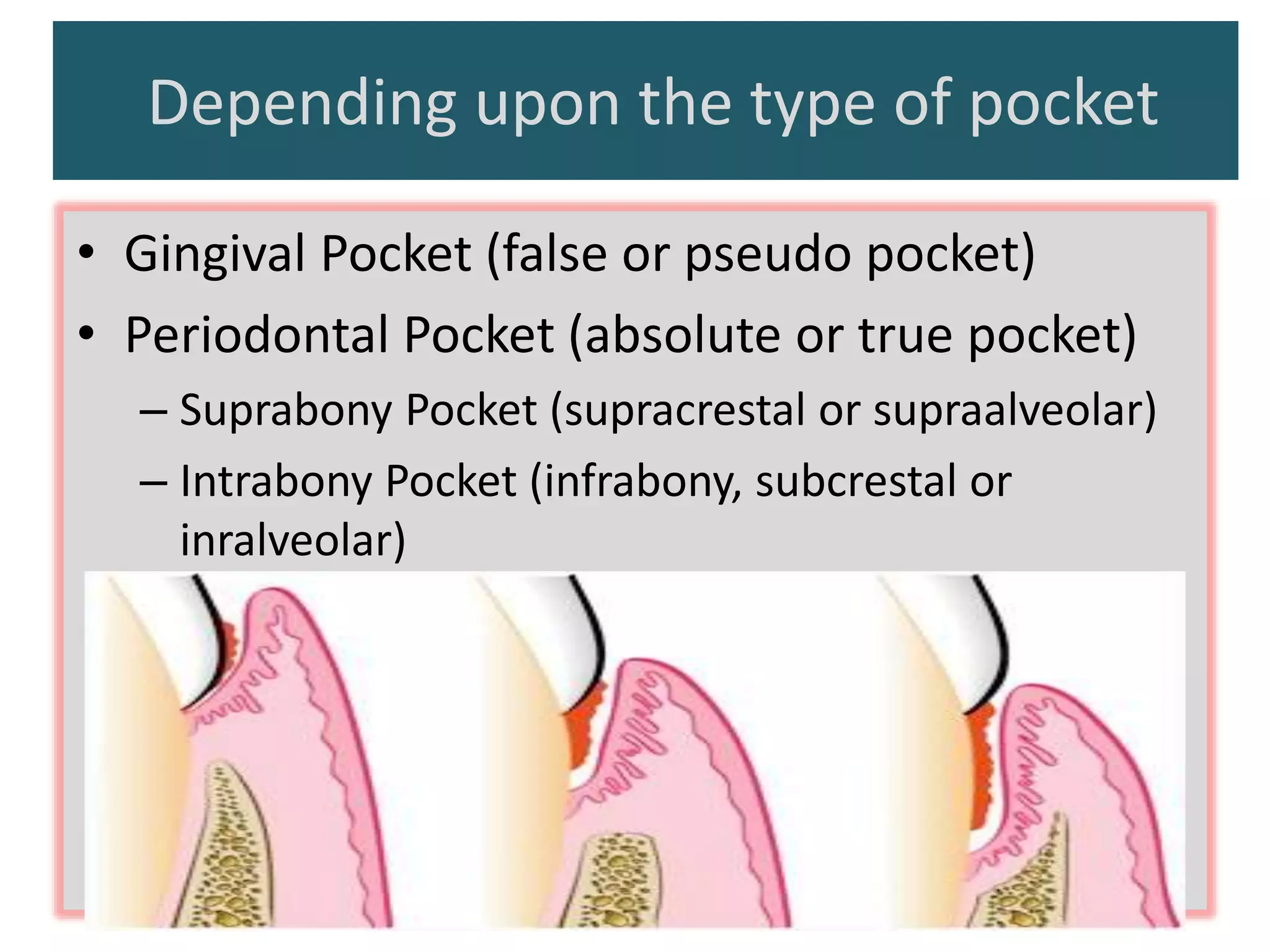 Depending upon the type of pocket

• Gingival Pocket (false or pseudo pocket)
• Periodontal Pocket (absolute or true pocket)
  – Suprabony Pocket (supracrestal or supraalveolar)
  – Intrabony Pocket (infrabony, subcrestal or inralveolar)